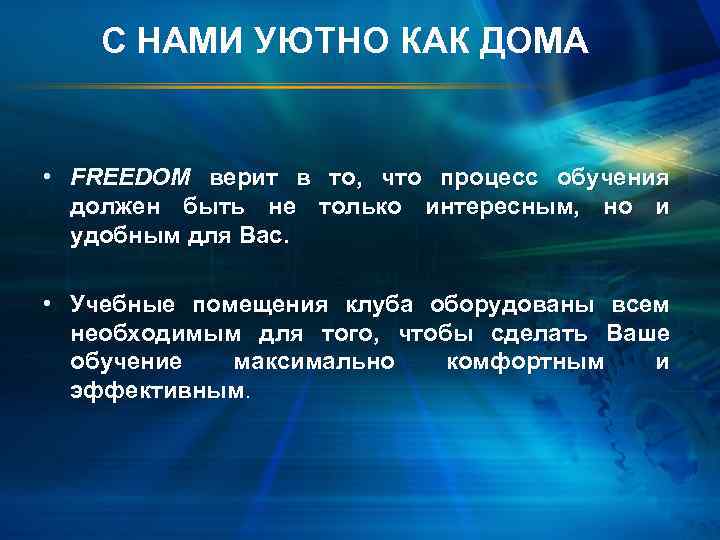 С НАМИ УЮТНО КАК ДОМА

• FREEDOM верит в то, что процесс обучения должен быть не только интересным, но и удобным для Вас.

• Учебные помещения клуба оборудованы всем необходимым для того, чтобы сделать Ваше обучение максимально комфортным и эффективным.